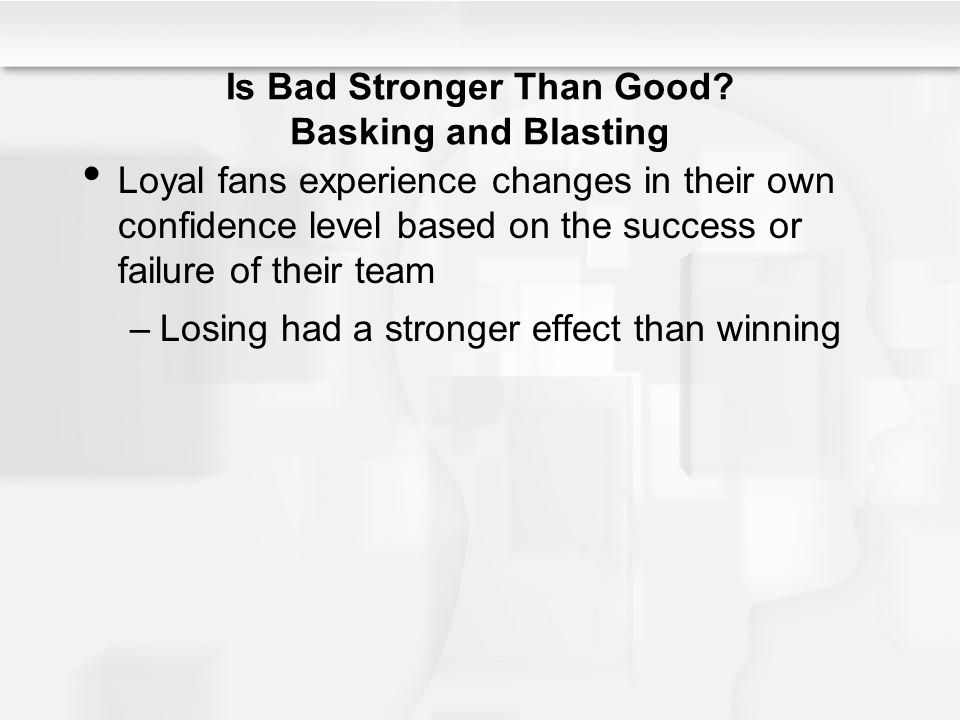 Is Bad Stronger Than Good?
Basking and Blasting

• Loyal fans experience changes in their own confidence level based on the success or failure of their team

– Losing had a stronger effect than winning